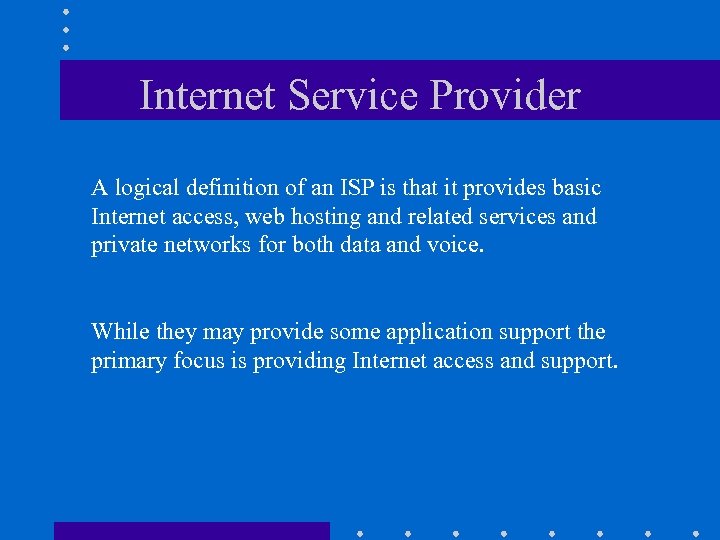 Internet Service Provider

A logical definition of an ISP is that it provides basic Internet access, web hosting and related services and private networks for both data and voice.

While they may provide some application support the primary focus is providing Internet access and support.